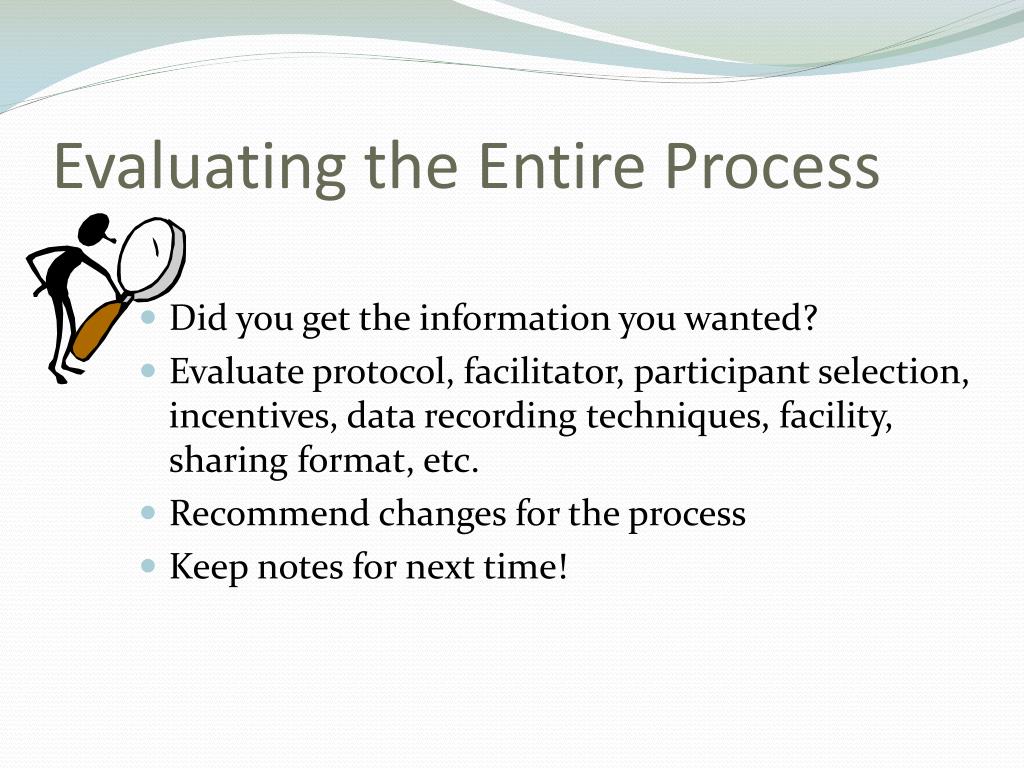 Evaluating the Entire Process

- Did you get the information you wanted?
- Evaluate protocol, facilitator, participant selection, incentives, data recording techniques, facility, sharing format, etc.
- Recommend changes for the process
- Keep notes for next time!